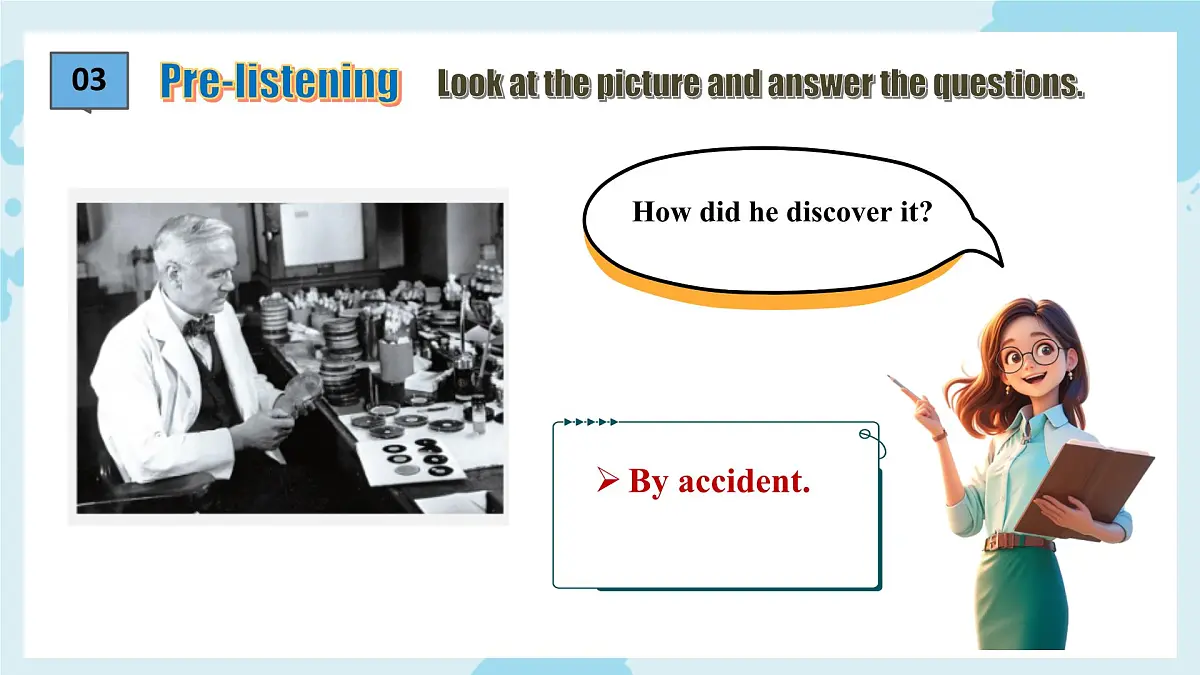 03

Pre-listening

Look at the picture and answer the questions.

How did he discover it?

➢ By accident.